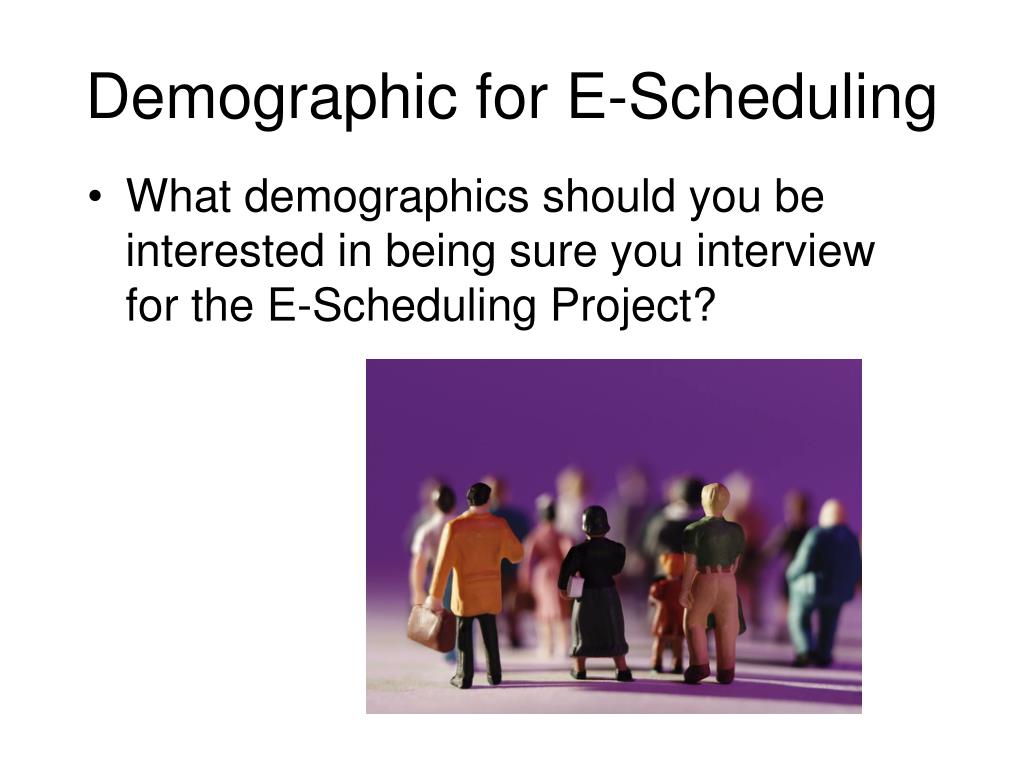 Demographic for E-Scheduling

• What demographics should you be interested in being sure you interview for the E-Scheduling Project?